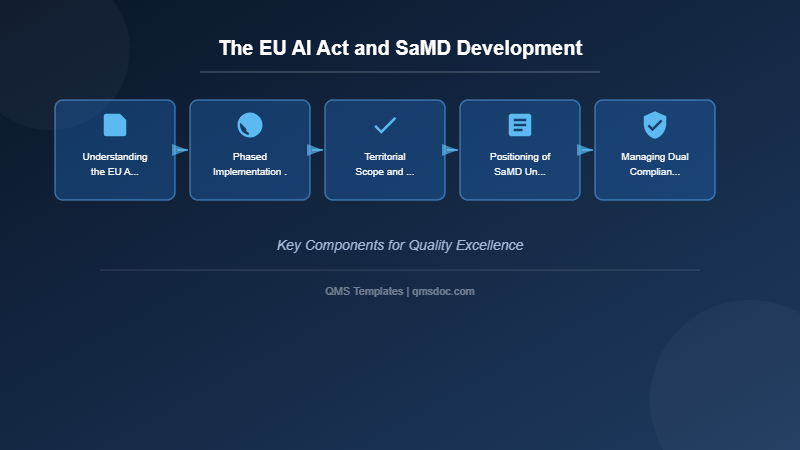 The EU AI Act and SaMD Development

Understanding the EU A...

Phased Implementation .

Territorial Scope and ...

Positioning of SaMD Un...

Managing Dual Complian...

Key Components for Quality Excellence

QMS Templates | qmsdoc.com